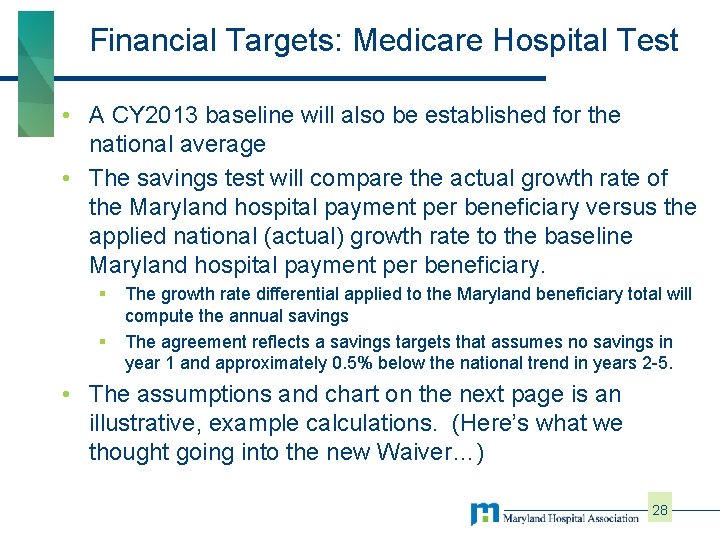 Financial Targets: Medicare Hospital Test

• A CY2013 baseline will also be established for the national average

• The savings test will compare the actual growth rate of the Maryland hospital payment per beneficiary versus the applied national (actual) growth rate to the baseline Maryland hospital payment per beneficiary.

▪ The growth rate differential applied to the Maryland beneficiary total will compute the annual savings

▪ The agreement reflects a savings targets that assumes no savings in year 1 and approximately 0.5% below the national trend in years 2-5.

• The assumptions and chart on the next page is an illustrative, example calculations. (Here's what we thought going into the new Waiver…)

Maryland Hospital Association

28